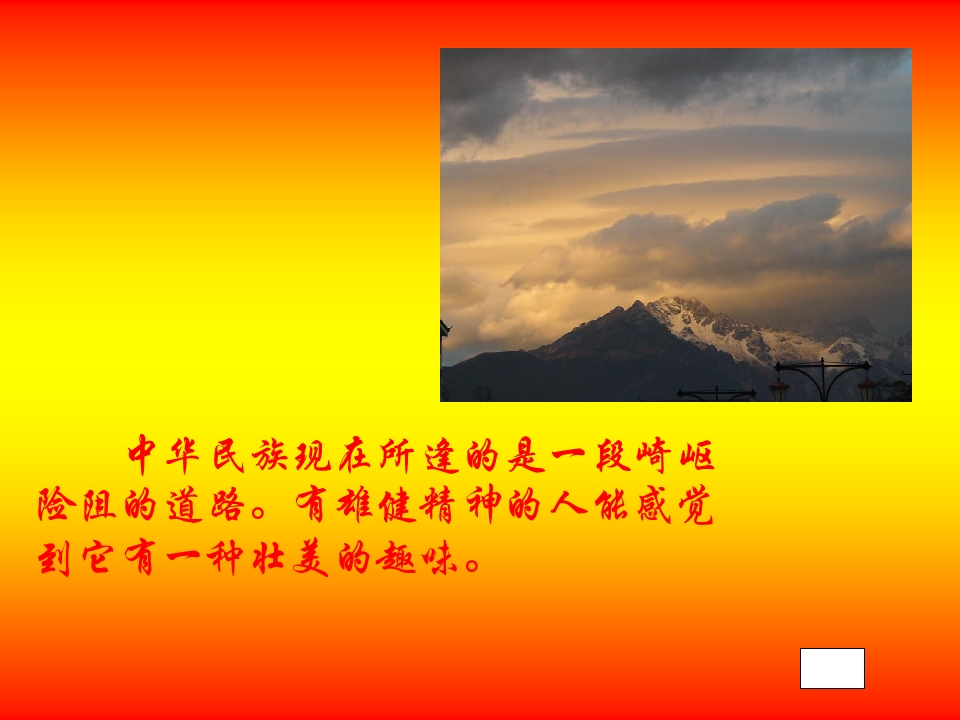 中华民族现在所逢的是一段崎岖险阻的道路。有雄健精神的人能感觉到它有一种壮美的趣味。